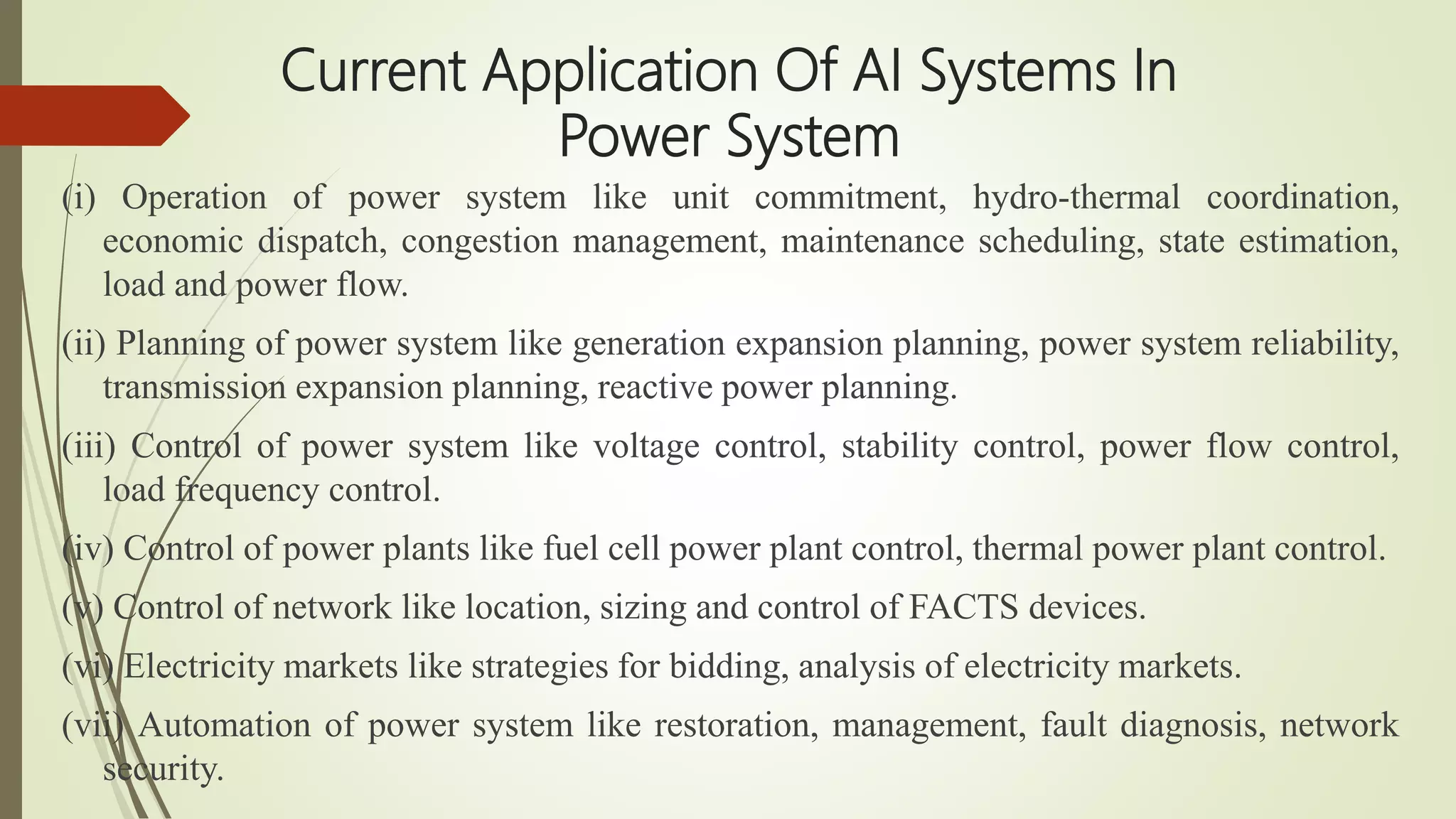 Current Application Of AI Systems In Power System

(i) Operation of power system like unit commitment, hydro-thermal coordination, economic dispatch, congestion management, maintenance scheduling, state estimation, load and power flow.

(ii) Planning of power system like generation expansion planning, power system reliability, transmission expansion planning, reactive power planning.

(iii) Control of power system like voltage control, stability control, power flow control, load frequency control.

(iv) Control of power plants like fuel cell power plant control, thermal power plant control.

(v) Control of network like location, sizing and control of FACTS devices.

(vi) Electricity markets like strategies for bidding, analysis of electricity markets.

(vii) Automation of power system like restoration, management, fault diagnosis, network security.